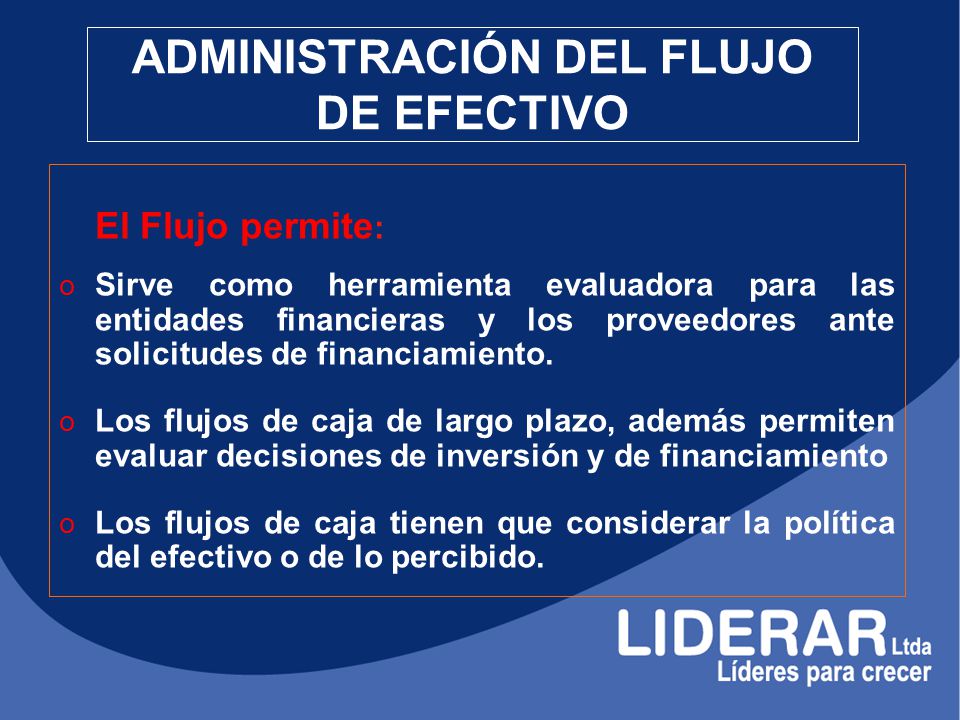 ADMINISTRACIÓN DEL FLUJO DE EFECTIVO

El Flujo permite:

o Sirve como herramienta evaluadora para las entidades financieras y los proveedores ante solicitudes de financiamiento.

o Los flujos de caja de largo plazo, además permiten evaluar decisiones de inversión y de financiamiento

o Los flujos de caja tienen que considerar la política del efectivo o de lo percibido.

LIDERAR Ltda
Líderes para crecer